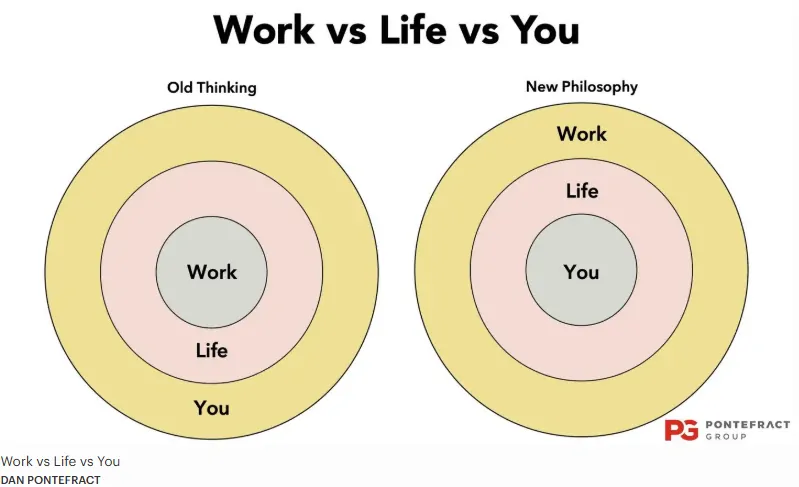 Work vs Life vs You

Old Thinking

Work

Life

You

New Philosophy

Work

Life

You

PG PONTEFRACT GROUP

Work vs Life vs You
DAN PONTEFRACT